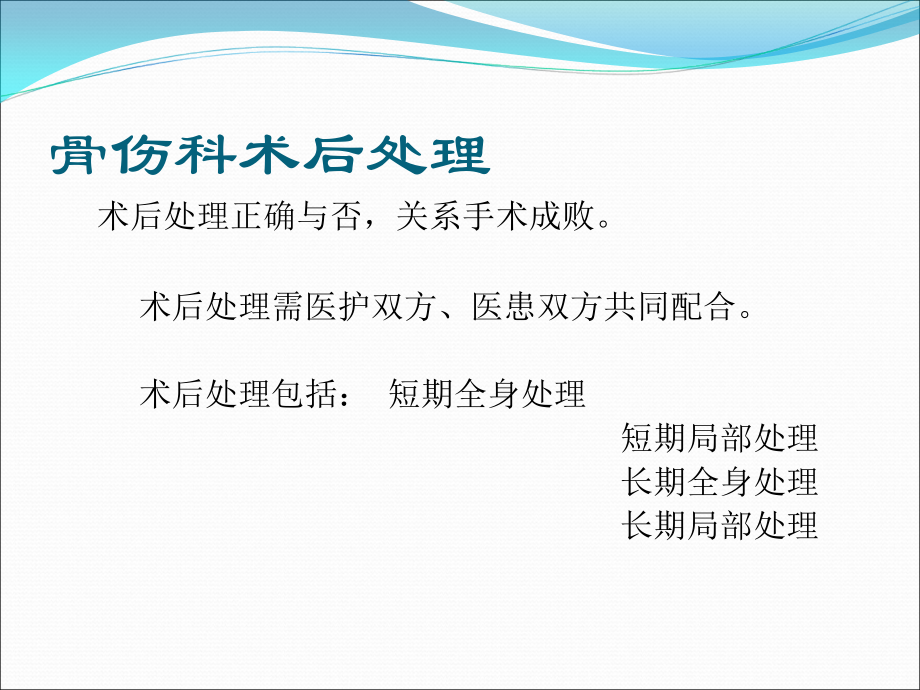 骨伤科术后处理

术后处理正确与否，关系手术成败。

术后处理需医护双方、医患双方共同配合。

术后处理包括： 短期全身处理
短期局部处理
长期全身处理
长期局部处理